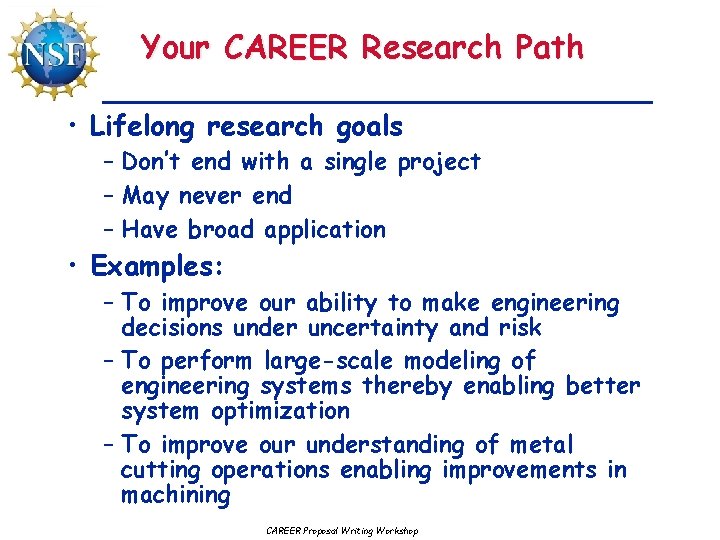 NSF

Your CAREER Research Path

• Lifelong research goals
– Don't end with a single project
– May never end
– Have broad application
• Examples:
– To improve our ability to make engineering decisions under uncertainty and risk
– To perform large-scale modeling of engineering systems thereby enabling better system optimization
– To improve our understanding of metal cutting operations enabling improvements in machining

CAREER Proposal Writing Workshop